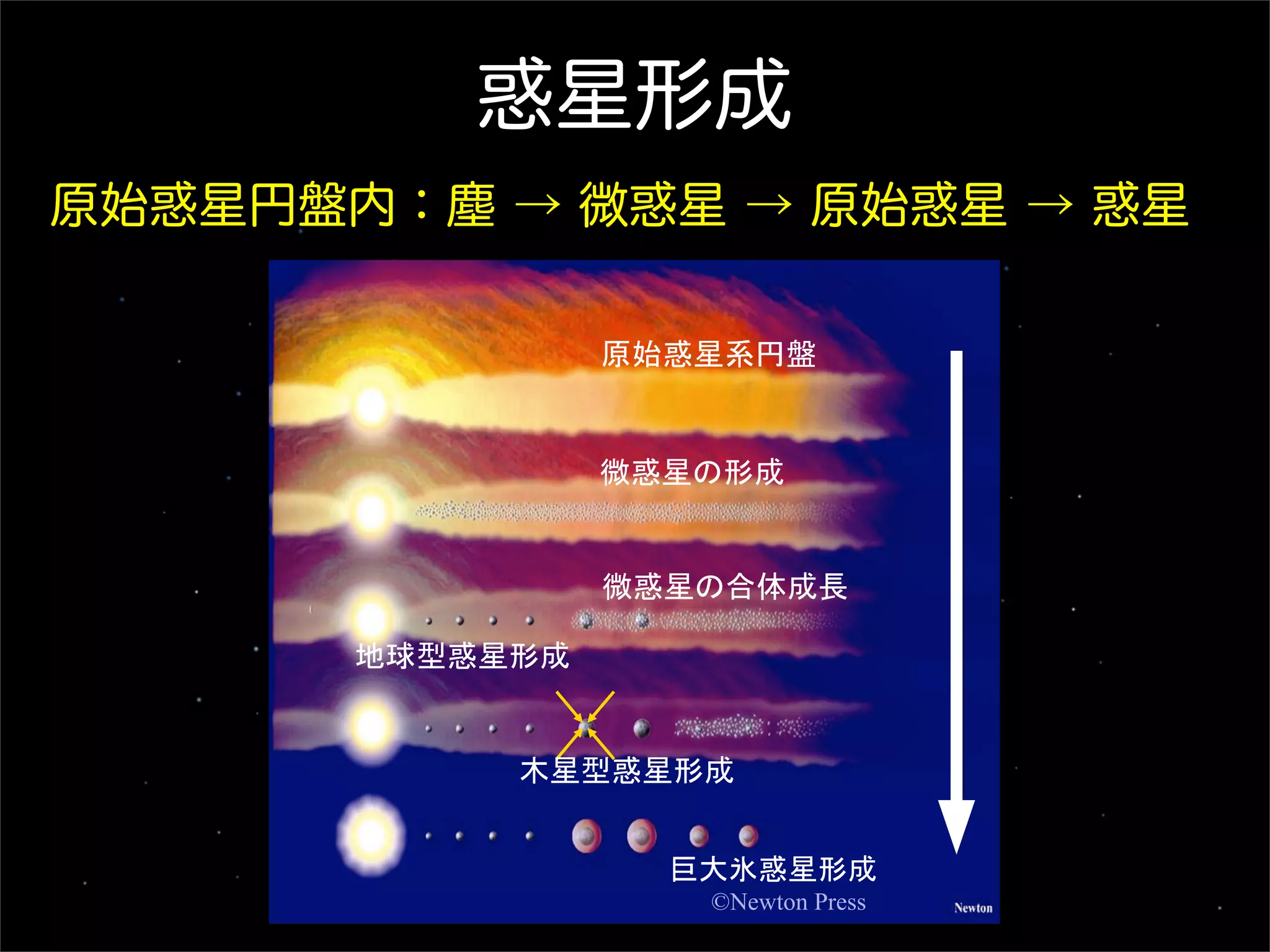 惑星形成

原始惑星円盤内：塵 → 微惑星 → 原始惑星 → 惑星

原始惑星系円盤

微惑星の形成

微惑星の合体成長

地球型惑星形成

木星型惑星形成

巨大氷惑星形成

©Newton Press

Newton